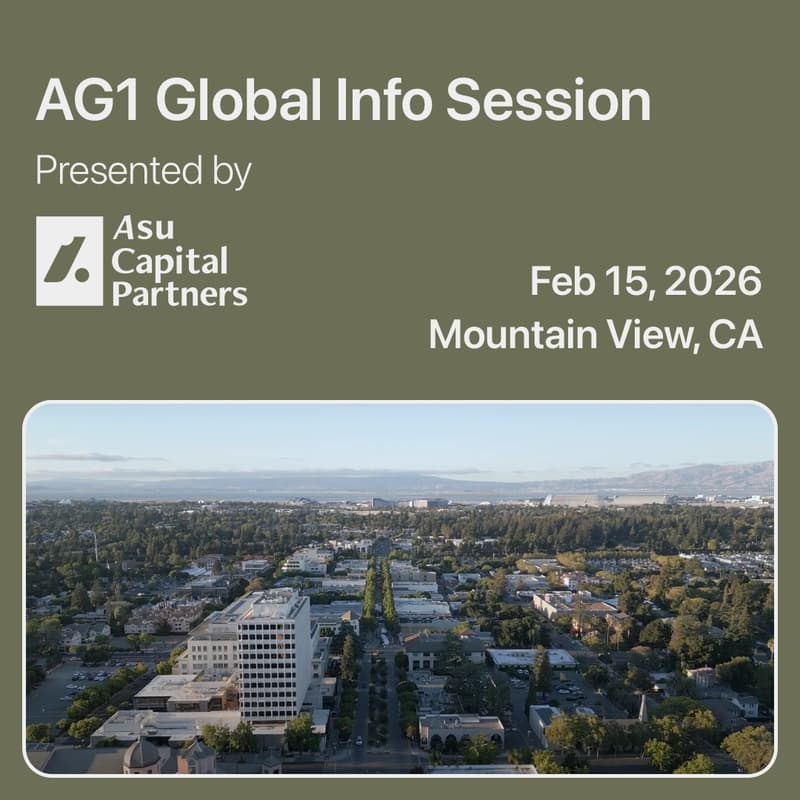 AG1 Global Info Session

Presented by

Asu Capital Partners

Feb 15, 2026
Mountain View, CA